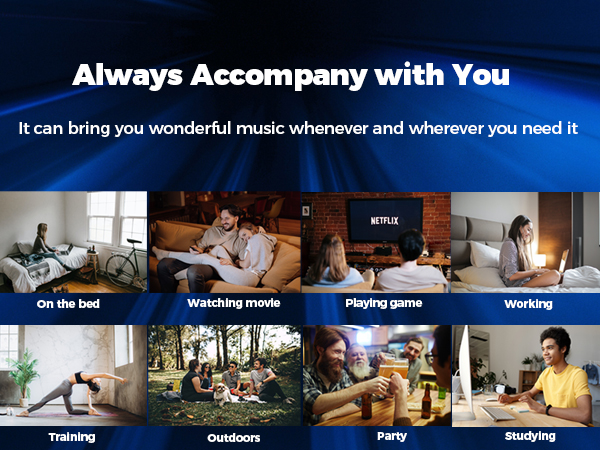 Always Accompany with You

It can bring you wonderful music whenever and wherever you need it

NETFLIX

On the bed

Watching movie

Playing game

Working

Training

Outdoors

Party

Studying